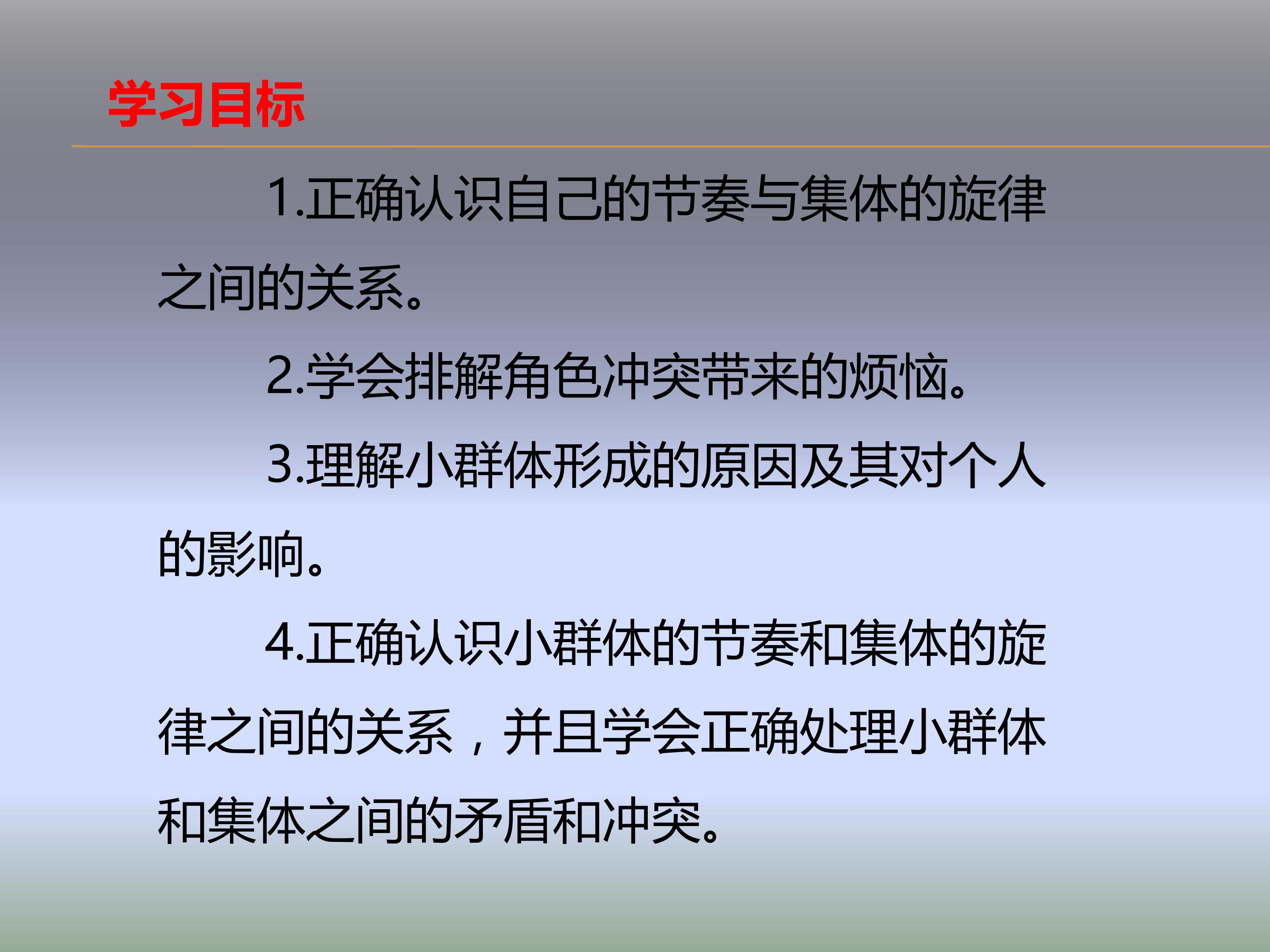 学习目标

1.正确认识自己的节奏与集体的旋律之间的关系。

2.学会排解角色冲突带来的烦恼。

3.理解小群体形成的原因及其对个人的影响。

4.正确认识小群体的节奏和集体的旋律之间的关系，并且学会正确处理小群体和集体之间的矛盾和冲突。